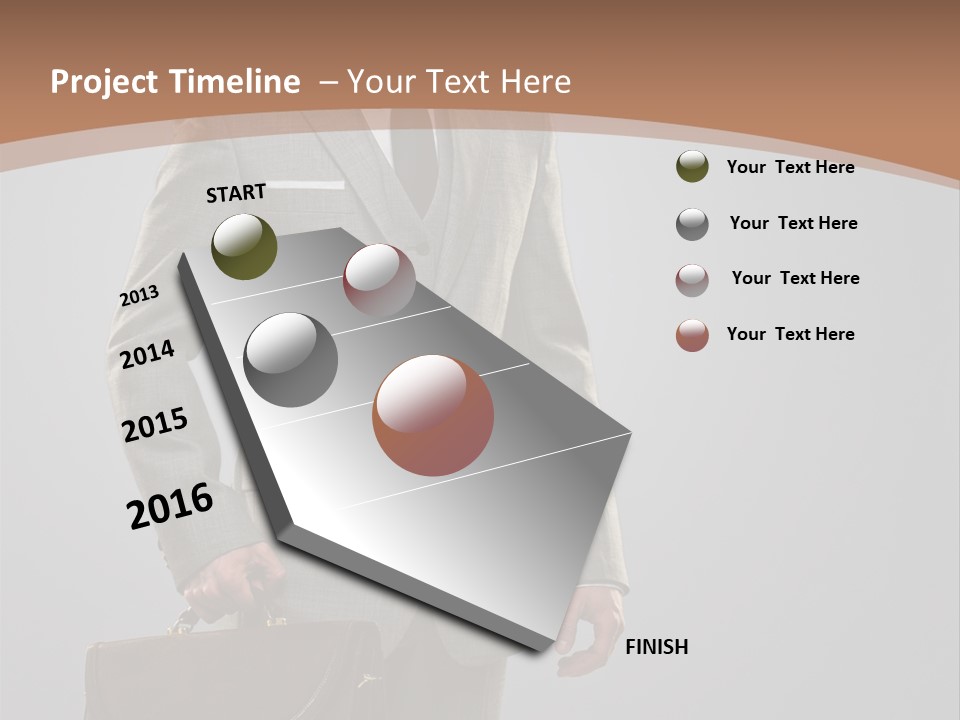 Project Timeline – Your Text Here

START

2013

2014

2015

2016

FINISH

Your Text Here

Your Text Here

Your Text Here

Your Text Here